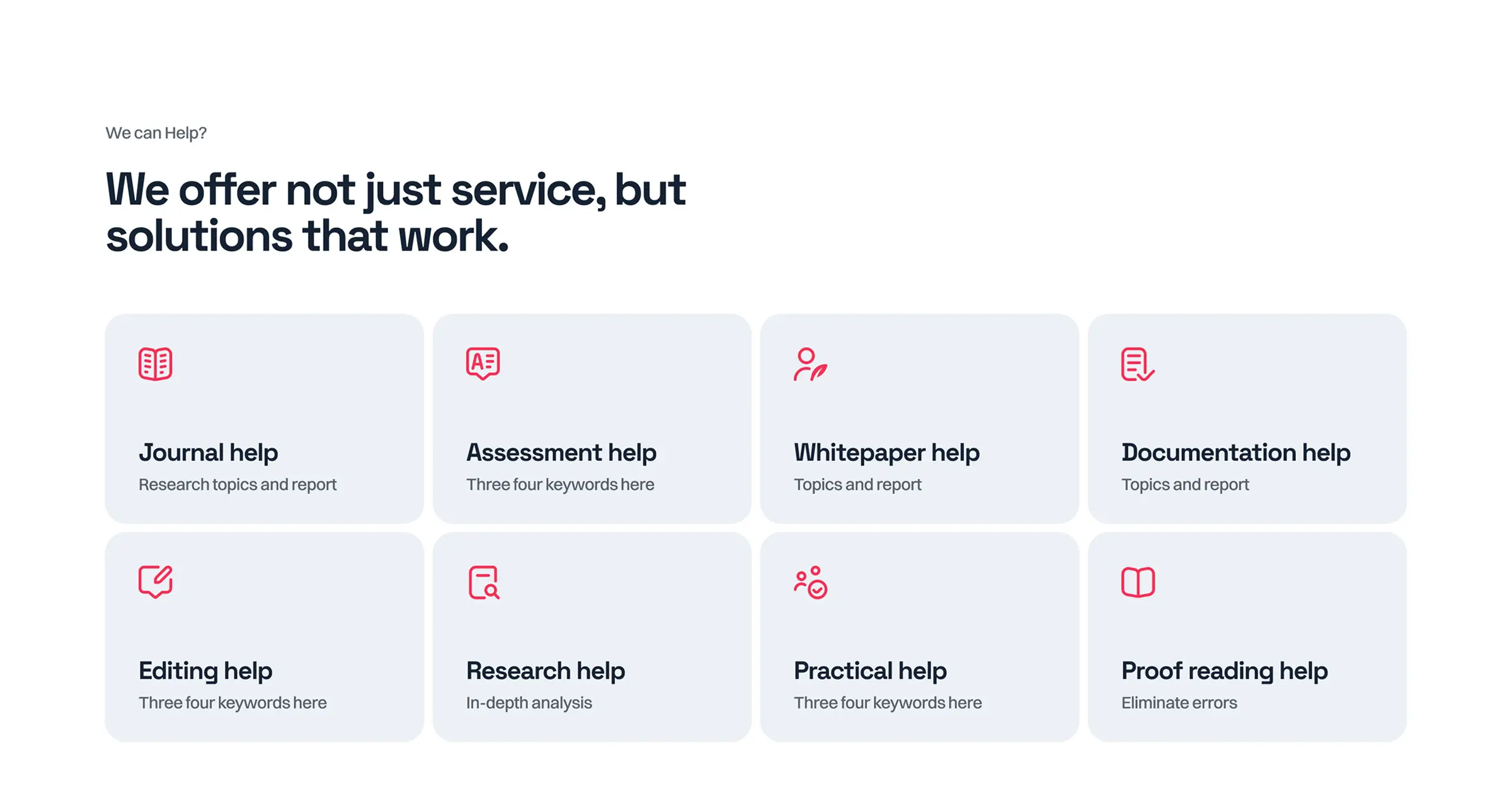 We can Help?

We offer not just service, but solutions that work.

Journal help
Research topics and report

Assessment help
Three four keywords here

Whitepaper help
Topics and report

Documentation help
Topics and report

Editing help
Three four keywords here

Research help
In-depth analysis

Practical help
Three four keywords here

Proof reading help
Eliminate errors